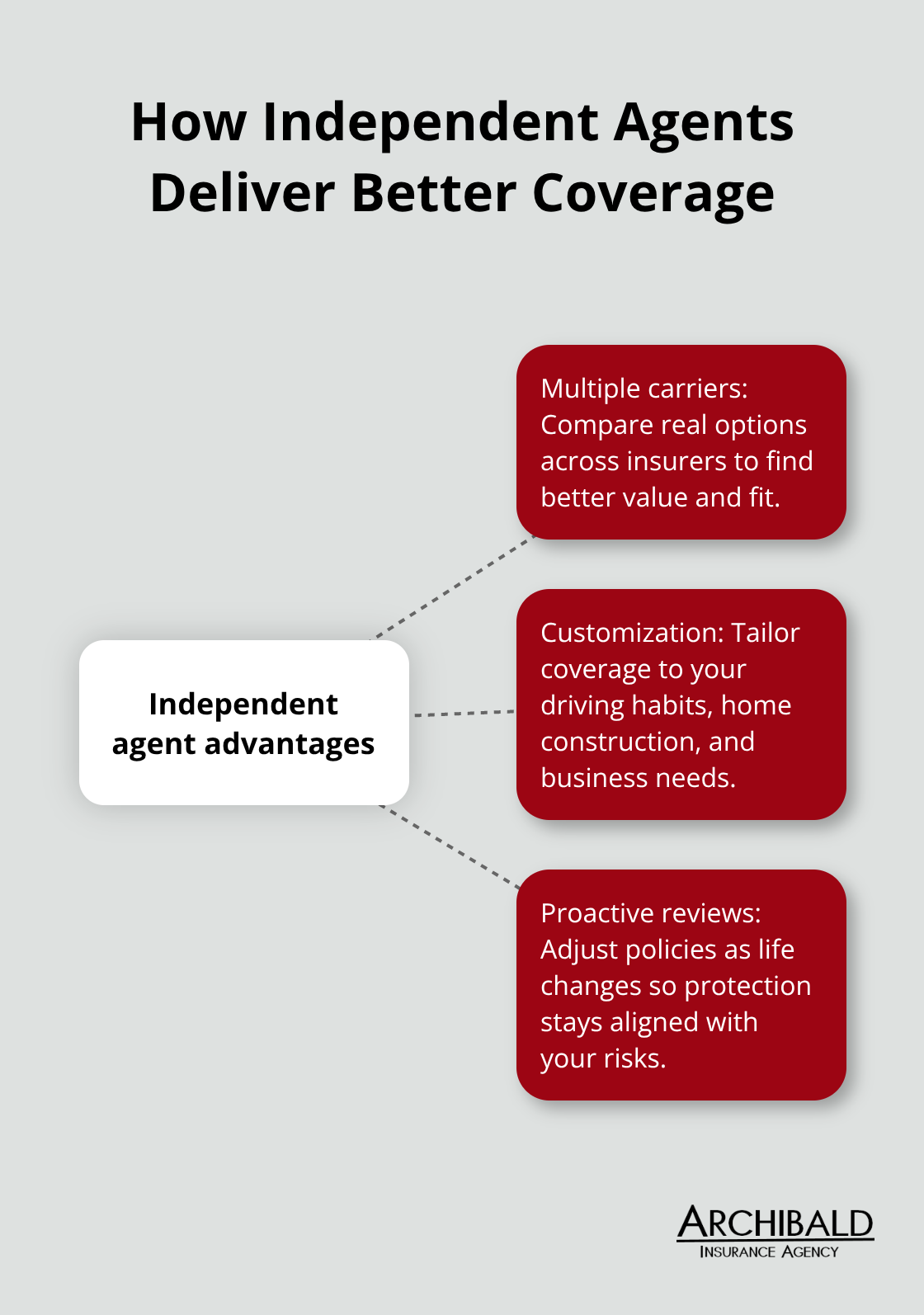 How Independent Agents Deliver Better Coverage

Independent agent advantages

Multiple carriers: Compare real options across insurers to find better value and fit.

Customization: Tailor coverage to your driving habits, home construction, and business needs.

Proactive reviews: Adjust policies as life changes so protection stays aligned with your risks.

ARCHIBALD
INSURANCE AGENCY